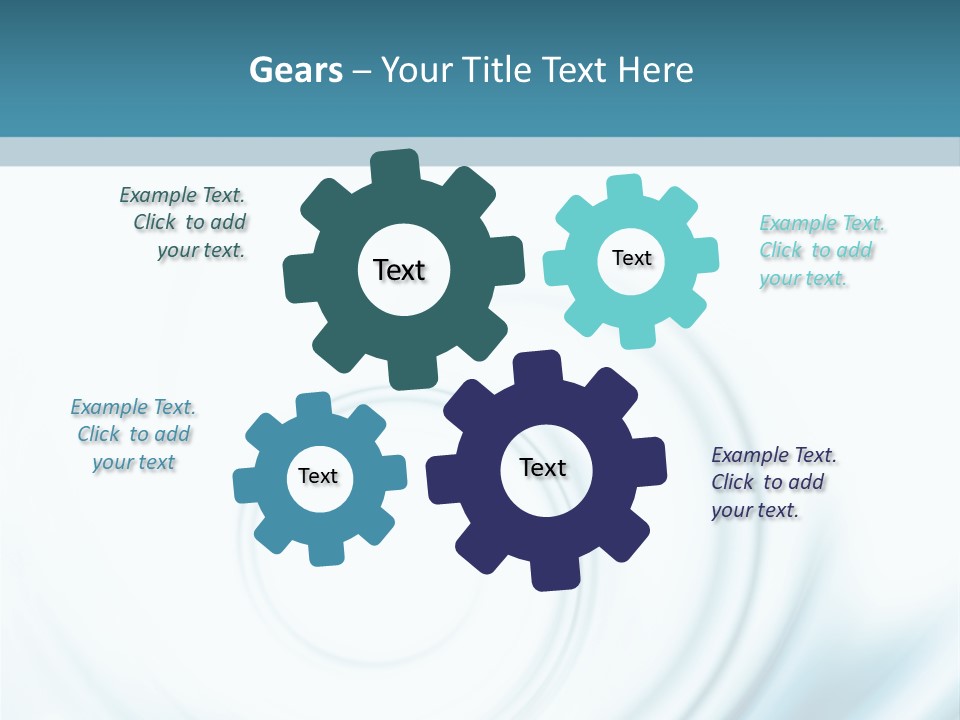 Gears – Your Title Text Here

Example Text. Click to add your text.

Text

Text

Example Text. Click to add your text.

Example Text. Click to add your text

Text

Text

Example Text. Click to add your text.